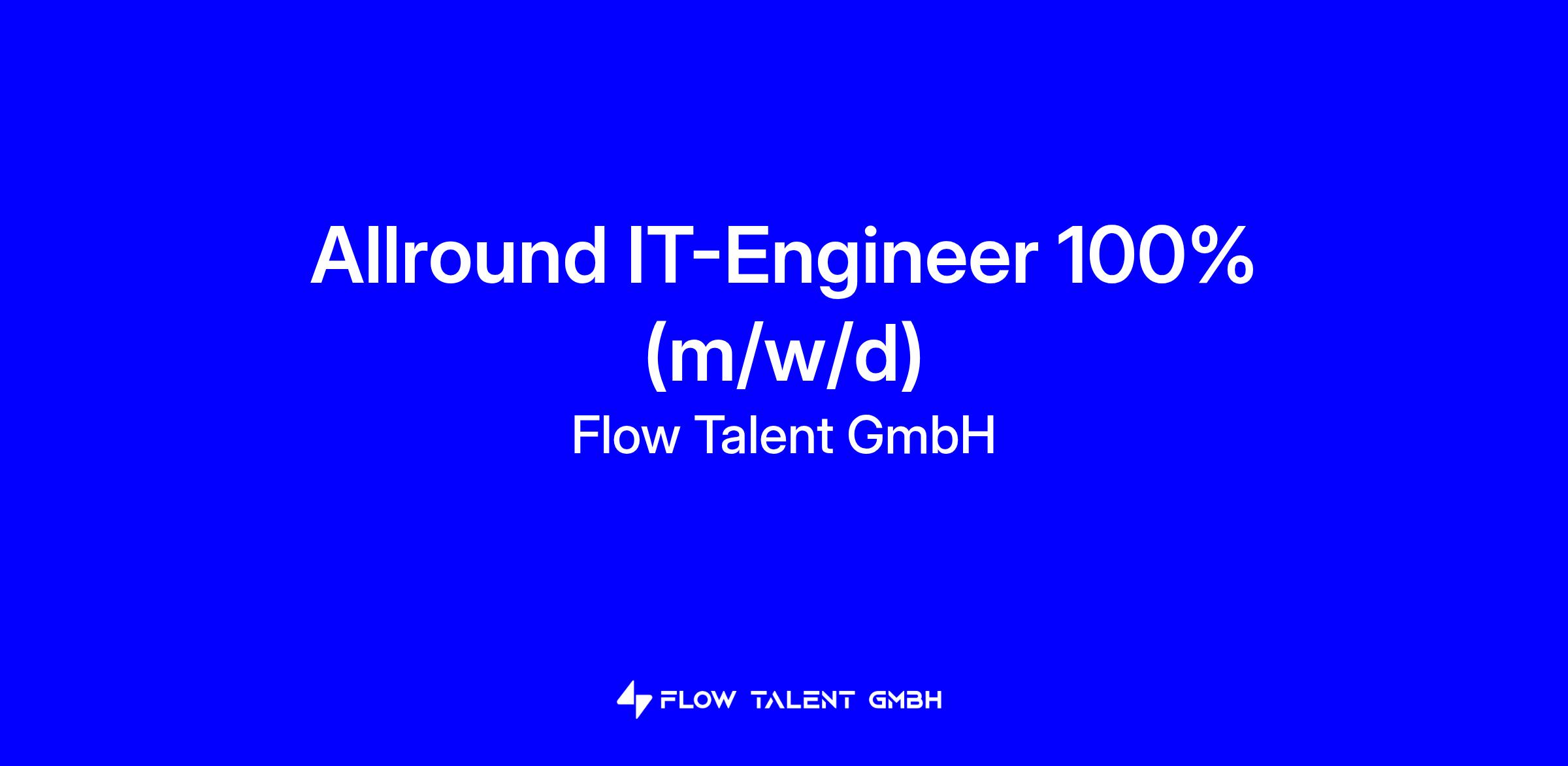 Allround IT-Engineer 100% (m/w/d)

Flow Talent GmbH

FLOW TALENT GMBH